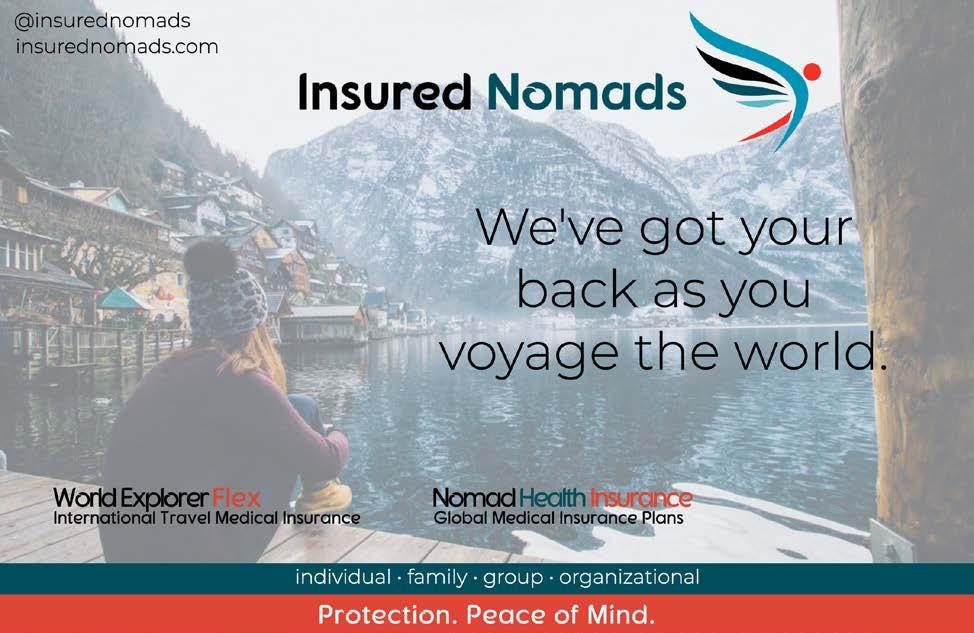 @insurednomads
insurednomads.com

Insured Nomads

We've got your back as you voyage the world.

World Explorer Flex
International Travel Medical Insurance

Nomad Health Insurance
Global Medical Insurance Plans

individual · family · group · organizational

Protection. Peace of Mind.